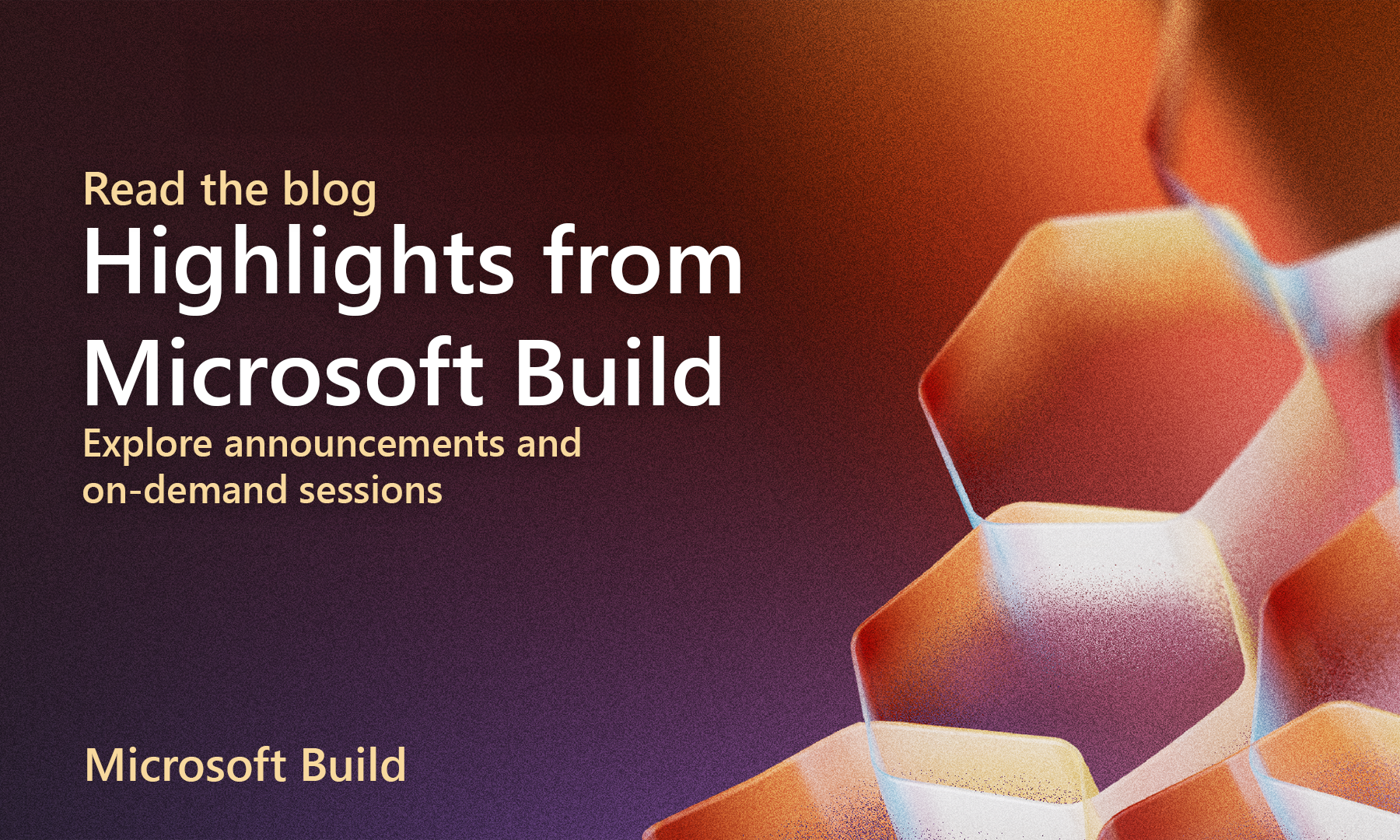 Read the blog

Highlights from Microsoft Build

Explore announcements and on-demand sessions

Microsoft Build